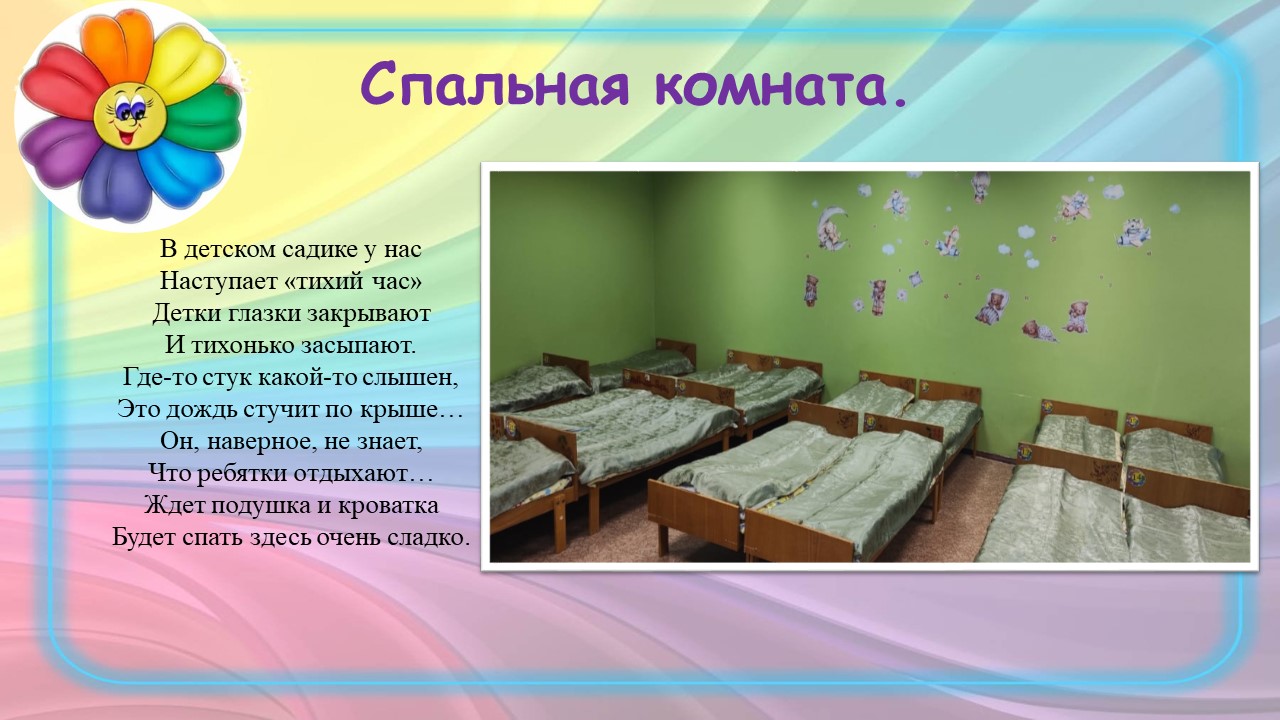 Спальная комната.

В детском садике у нас
Наступает «тихий час»
Детки глазки закрывают
И тихонько засыпают.
Где-то стук какой-то слышен,
Это дождь стучит по крыше…
Он, наверное, не знает,
Что ребятки отдыхают…
Ждет подушка и кроватка
Будет спать здесь очень сладко.